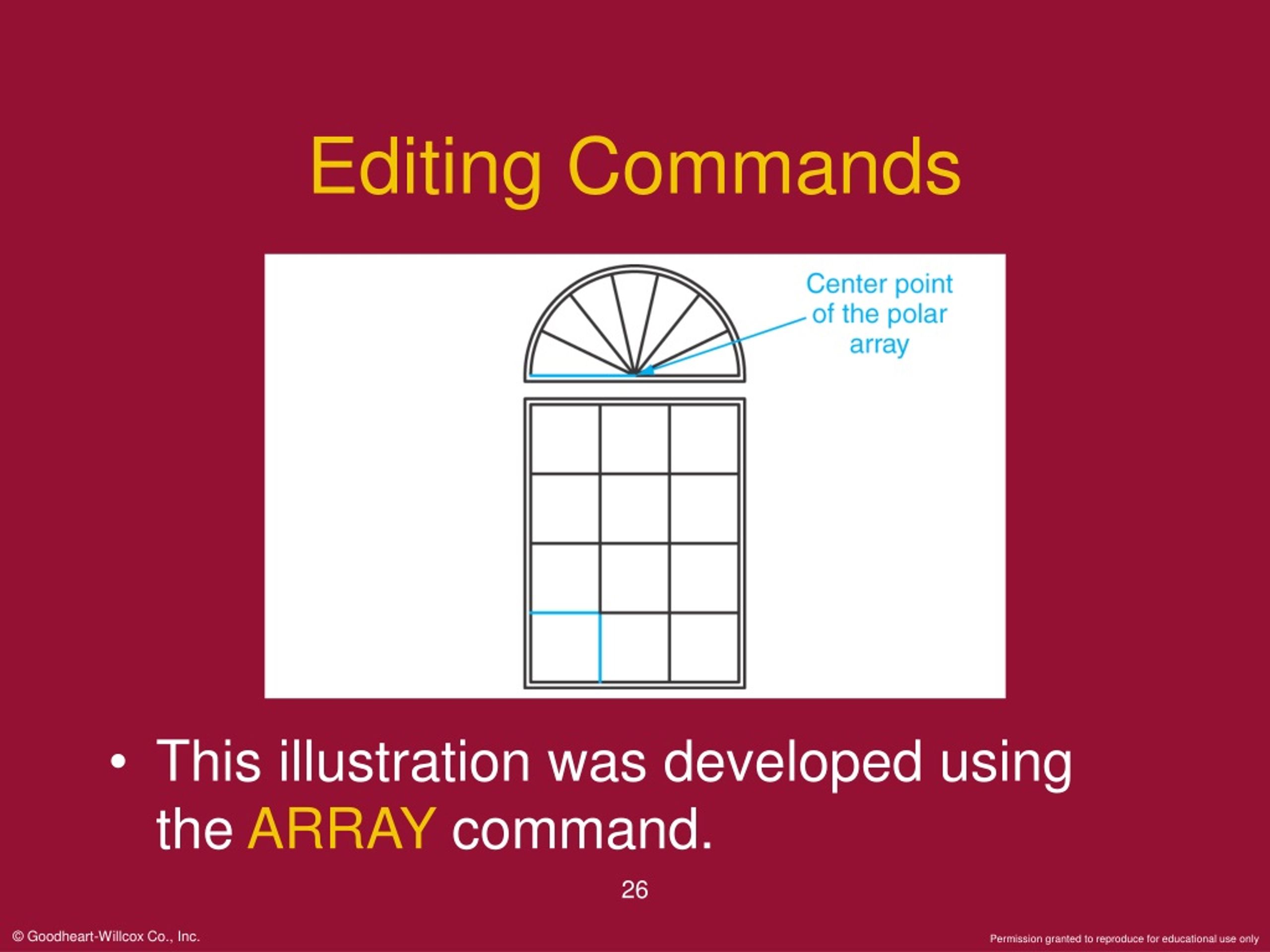 Editing Commands

Center point of the polar array

• This illustration was developed using the ARRAY command.

26

© Goodheart-Willcox Co., Inc.

Permission granted to reproduce for educational use only